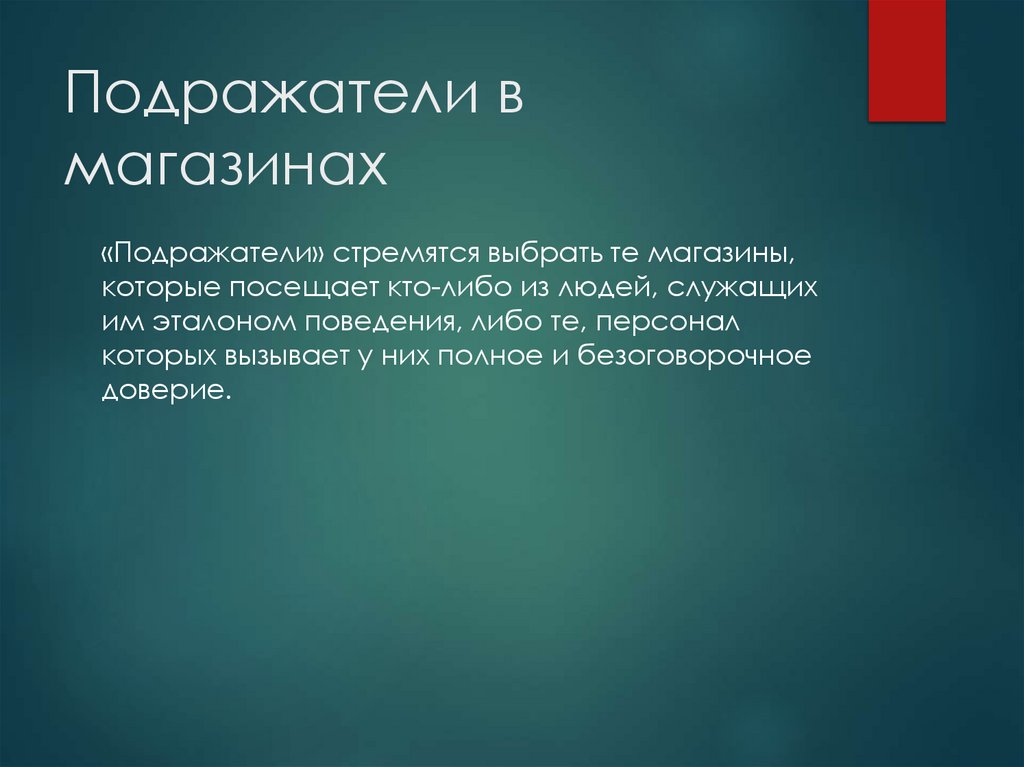 Подражатели в магазинах

«Подражатели» стремятся выбрать те магазины, которые посещает кто-либо из людей, служащих им эталоном поведения, либо те, персонал которых вызывает у них полное и безоговорочное доверие.